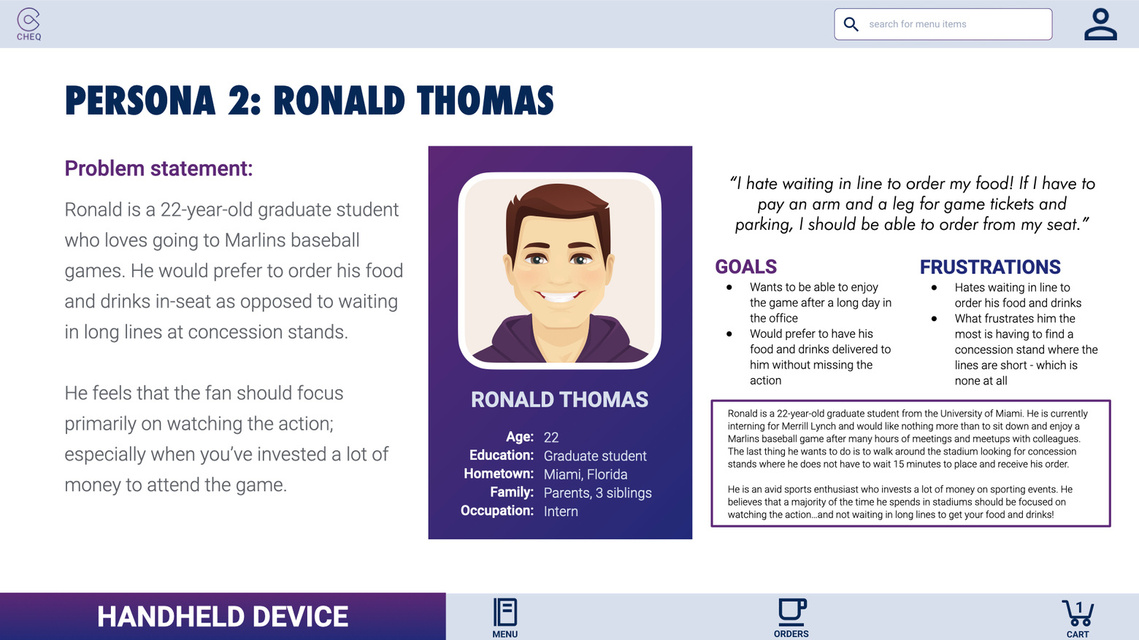 CHEQ

search for menu items

PERSONA 2: RONALD THOMAS

Problem statement:

Ronald is a 22-year-old graduate student who loves going to Marlins baseball games. He would prefer to order his food and drinks in-seat as opposed to waiting in long lines at concession stands.

He feels that the fan should focus primarily on watching the action; especially when you've invested a lot of money to attend the game.

RONALD THOMAS

Age: 22
Education: Graduate student
Hometown: Miami, Florida
Family: Parents, 3 siblings
Occupation: Intern

"I hate waiting in line to order my food! If I have to pay an arm and a leg for game tickets and parking, I should be able to order from my seat."

GOALS
- Wants to be able to enjoy the game after a long day in the office
- Would prefer to have his food and drinks delivered to him without missing the action

FRUSTRATIONS
- Hates waiting in line to order his food and drinks
- What frustrates him the most is having to find a concession stand where the lines are short - which is none at all

Ronald is a 22-year-old graduate student from the University of Miami. He is currently interning for Merrill Lynch and would like nothing more than to sit down and enjoy a Marlins baseball game after many hours of meetings and meetups with colleagues. The last thing he wants to do is to walk around the stadium looking for concession stands where he does not have to wait 15 minutes to place and receive his order.

He is an avid sports enthusiast who invests a lot of money on sporting events. He believes that a majority of the time he spends in stadiums should be focused on watching the action...and not waiting in long lines to get your food and drinks!

HANDHELD DEVICE

MENU

ORDERS

1
CART